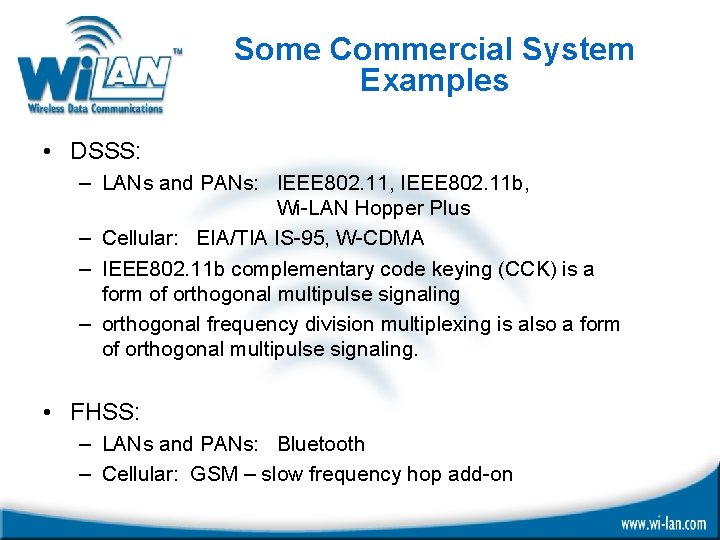 WiLAN™
Wireless Data Communications

Some Commercial System Examples

• DSSS:
– LANs and PANs: IEEE802.11, IEEE802.11b, Wi-LAN Hopper Plus
– Cellular: EIA/TIA IS-95, W-CDMA
– IEEE802.11b complementary code keying (CCK) is a form of orthogonal multipulse signaling
– orthogonal frequency division multiplexing is also a form of orthogonal multipulse signaling.

• FHSS:
– LANs and PANs: Bluetooth
– Cellular: GSM – slow frequency hop add-on

www.wi-lan.com